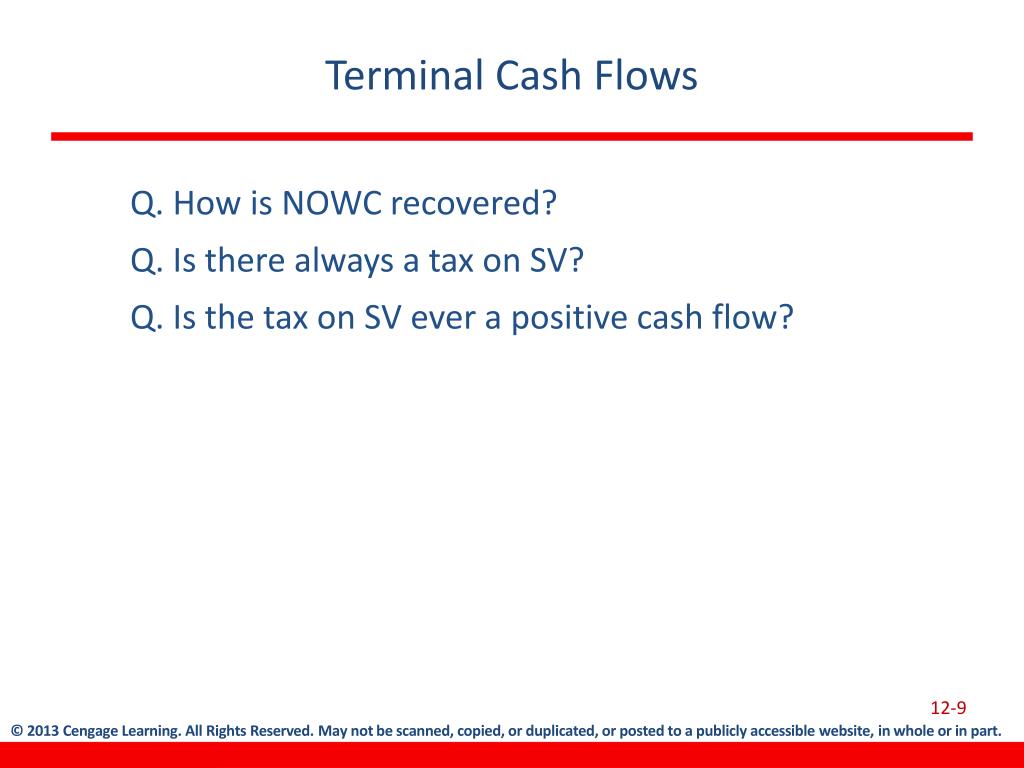 Terminal Cash Flows

Q. How is NOWC recovered?

Q. Is there always a tax on SV?

Q. Is the tax on SV ever a positive cash flow?

12-9

© 2013 Cengage Learning. All Rights Reserved. May not be scanned, copied, or duplicated, or posted to a publicly accessible website, in whole or in part.